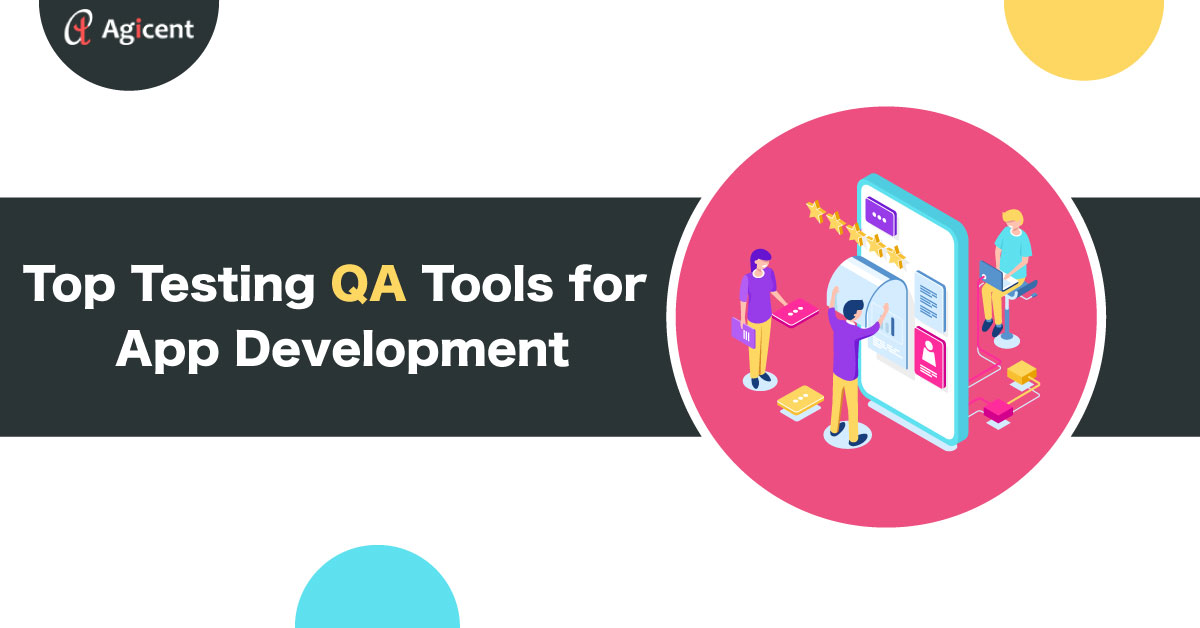 Agicent

Top Testing QA Tools for App Development